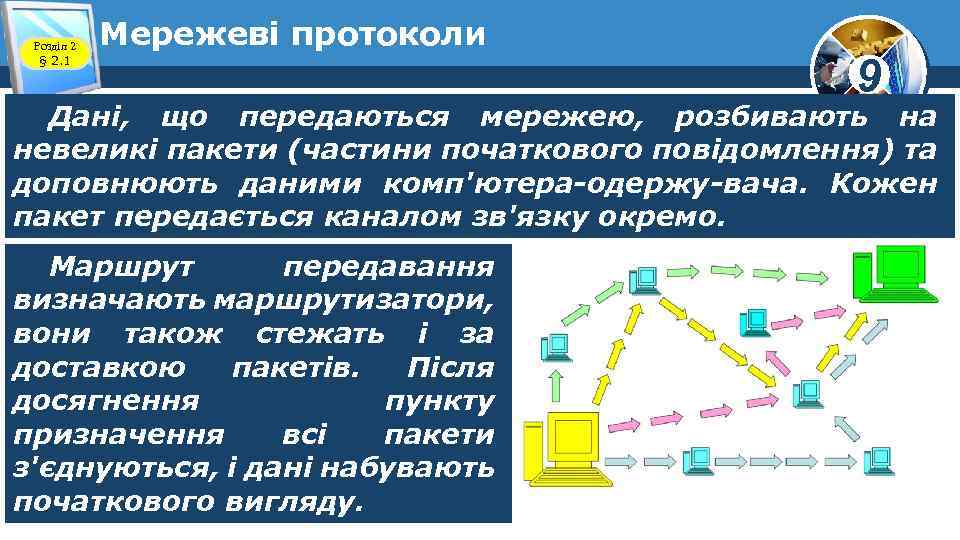 Розділ 2
§ 2.1

Мережеві протоколи

9

Дані, що передаються мережею, розбивають на невеликі пакети (частини початкового повідомлення) та доповнюють даними комп'ютера-одержу-вача. Кожен пакет передається каналом зв'язку окремо.

Маршрут передавання визначають маршрутизатори, вони також стежать і за доставкою пакетів. Після досягнення пункту призначення всі пакети з'єднуються, і дані набувають початкового вигляду.